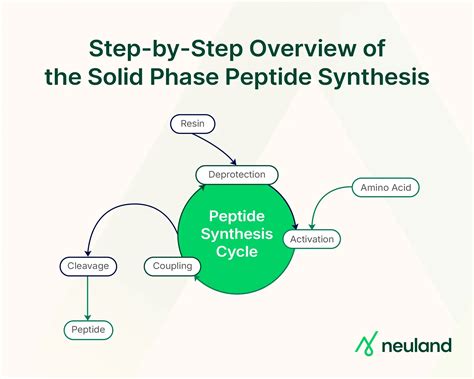 Step-by-Step Overview of the Solid Phase Peptide Synthesis

Resin

Deprotection

Amino Acid

Peptide Synthesis Cycle

Activation

Cleavage

Coupling

Peptide

neuland